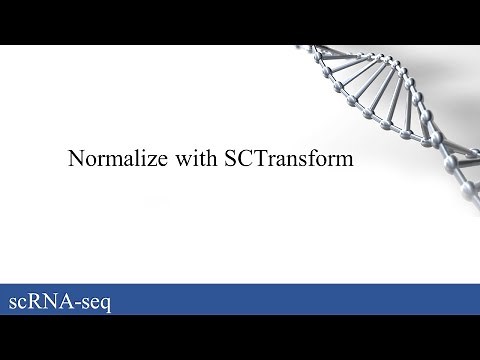 Normalize with SCTransform

scRNA-seq